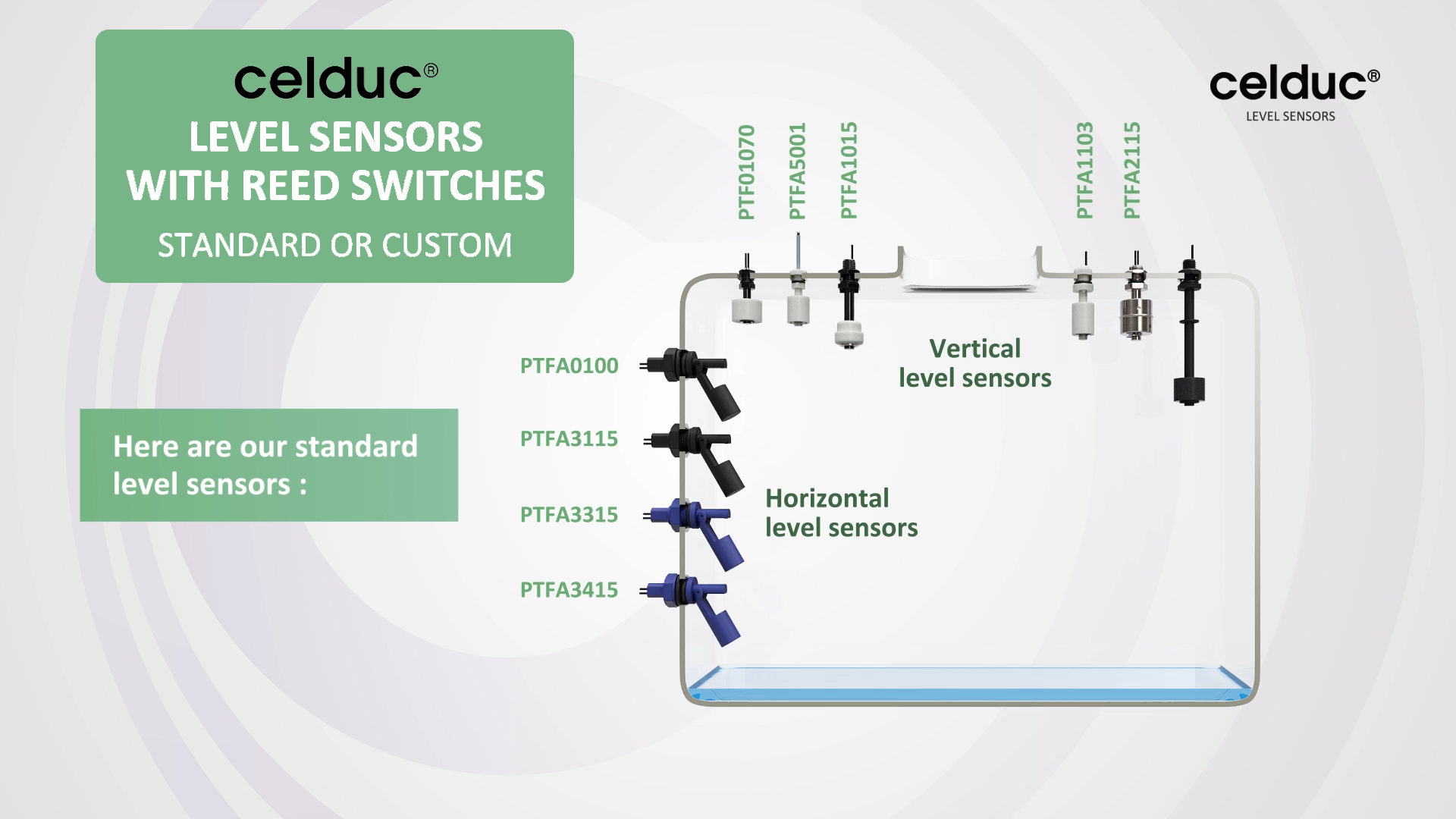 celduc®
LEVEL SENSORS
WITH REED SWITCHES
STANDARD OR CUSTOM

celduc®
LEVEL SENSORS

PTF01070
PTFA5001
PTFA1015
PTFA1103
PTFA2115

Vertical level sensors

PTFA0100
PTFA3115
PTFA3315
PTFA3415

Horizontal level sensors

Here are our standard level sensors :